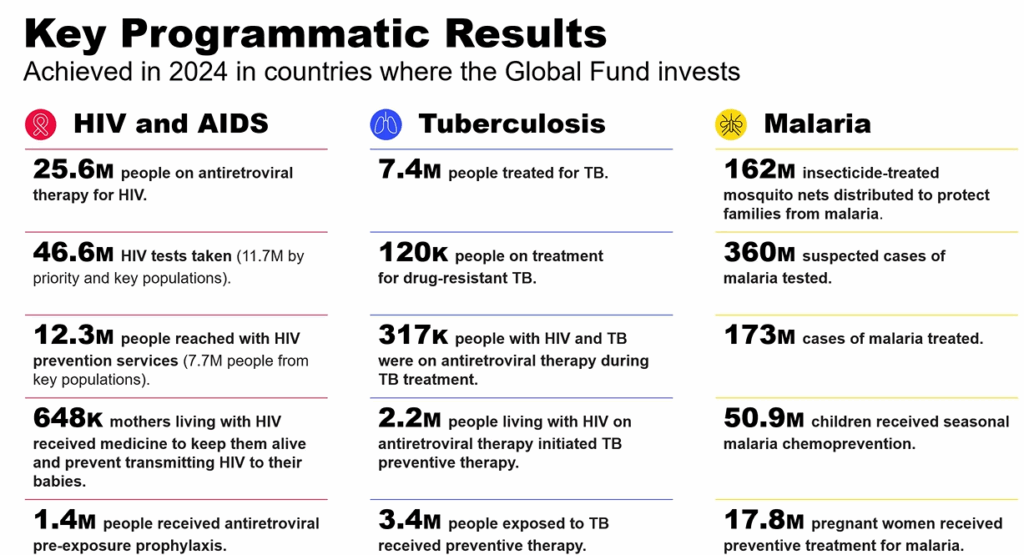 Key Programmatic Results
Achieved in 2024 in countries where the Global Fund invests

HIV and AIDS

25.6M people on antiretroviral therapy for HIV.

46.6M HIV tests taken (11.7M by priority and key populations).

12.3M people reached with HIV prevention services (7.7M people from key populations).

648K mothers living with HIV received medicine to keep them alive and prevent transmitting HIV to their babies.

1.4M people received antiretroviral pre-exposure prophylaxis.

Tuberculosis

7.4M people treated for TB.

120K people on treatment for drug-resistant TB.

317K people with HIV and TB were on antiretroviral therapy during TB treatment.

2.2M people living with HIV on antiretroviral therapy initiated TB preventive therapy.

3.4M people exposed to TB received preventive therapy.

Malaria

162M insecticide-treated mosquito nets distributed to protect families from malaria.

360M suspected cases of malaria tested.

173M cases of malaria treated.

50.9M children received seasonal malaria chemoprevention.

17.8M pregnant women received preventive treatment for malaria.